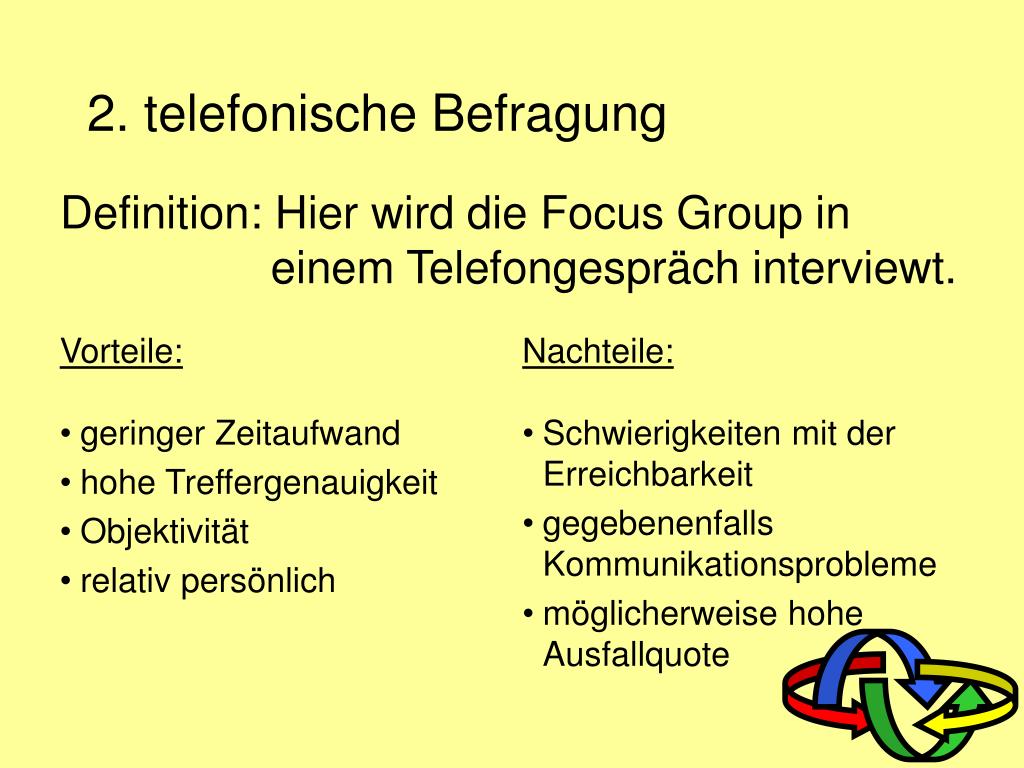 2. telefonische Befragung

Definition: Hier wird die Focus Group in einem Telefongespräch interviewt.

Vorteile:

• geringer Zeitaufwand
• hohe Treffergenauigkeit
• Objektivität
• relativ persönlich

Nachteile:

• Schwierigkeiten mit der Erreichbarkeit
• gegebenenfalls Kommunikationsprobleme
• möglicherweise hohe Ausfallquote